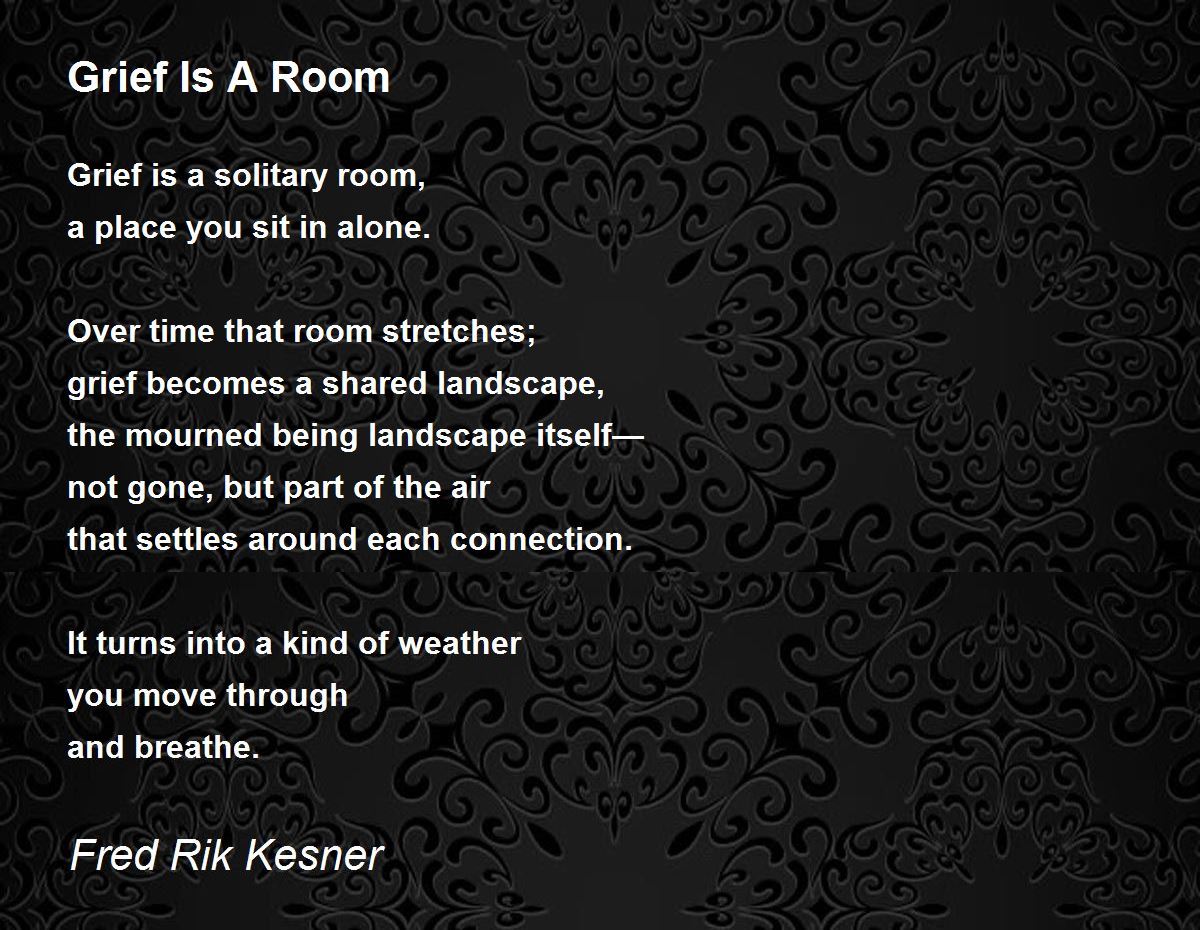 Grief Is A Room

Grief is a solitary room,
a place you sit in alone.

Over time that room stretches;
grief becomes a shared landscape,
the mourned being landscape itself—
not gone, but part of the air
that settles around each connection.

It turns into a kind of weather
you move through
and breathe.

Fred Rik Kesner